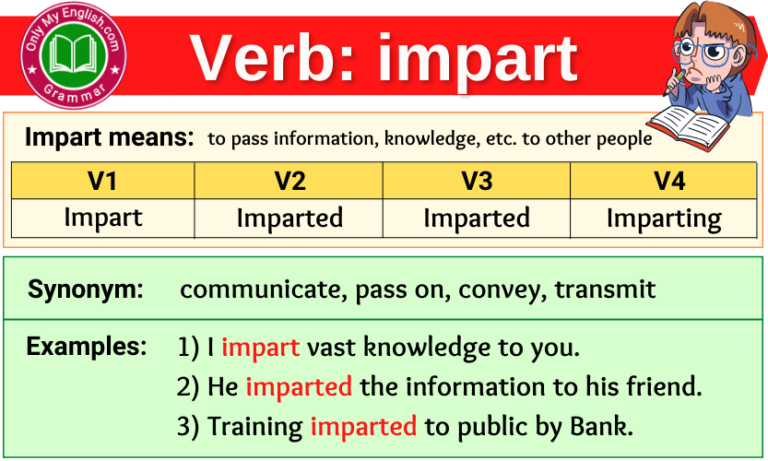 Only My English.com
Grammar

Verb: impart

Impart means: to pass information, knowledge, etc. to other people

| V1 | V2 | V3 | V4 |
|---|---|---|---|
| Impart | Imparted | Imparted | Imparting |

Synonym: communicate, pass on, convey, transmit

Examples: 1) I impart vast knowledge to you.
2) He imparted the information to his friend.
3) Training imparted to public by Bank.